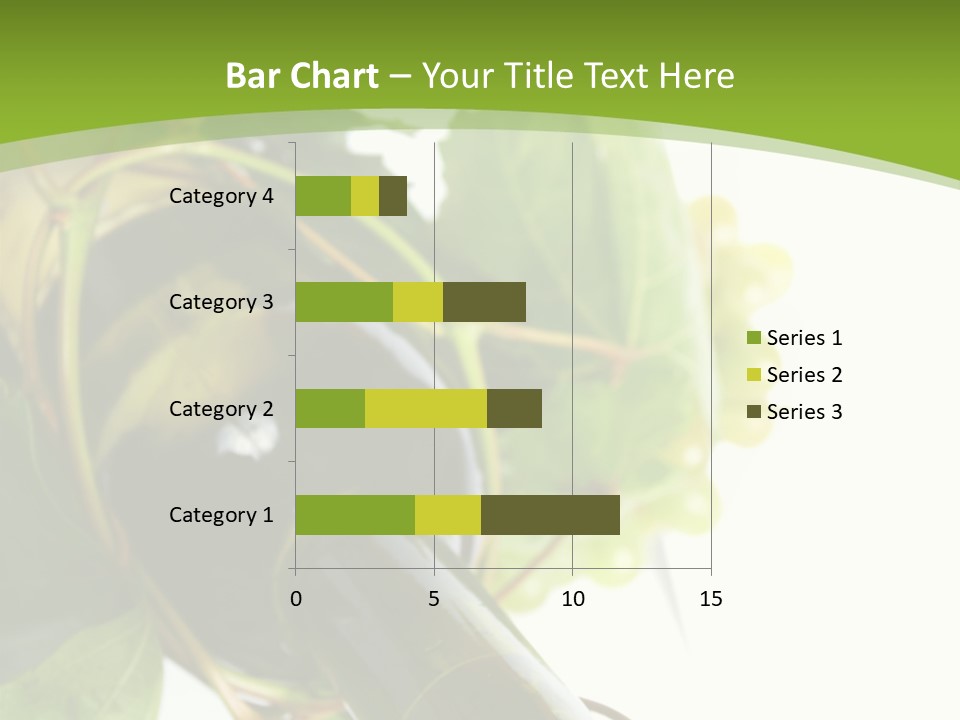 Bar Chart – Your Title Text Here

Category 4
Category 3
Category 2
Category 1

0 5 10 15

Series 1
Series 2
Series 3